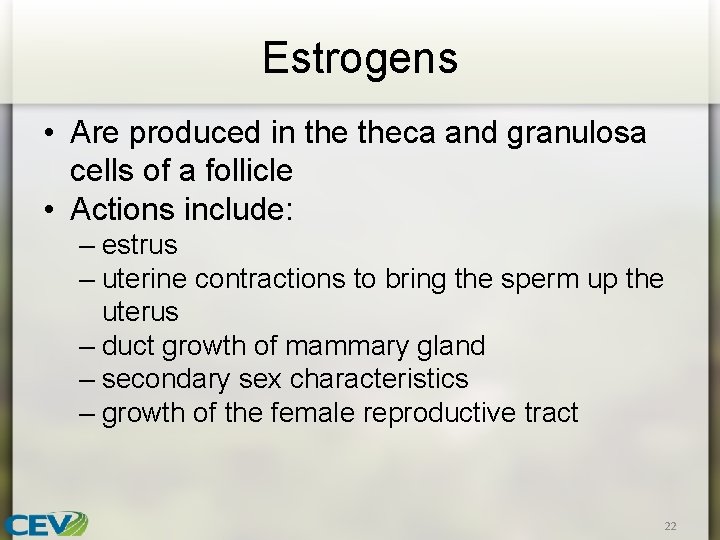 Estrogens

• Are produced in the theca and granulosa cells of a follicle
• Actions include:
– estrus
– uterine contractions to bring the sperm up the uterus
– duct growth of mammary gland
– secondary sex characteristics
– growth of the female reproductive tract

CEV

22